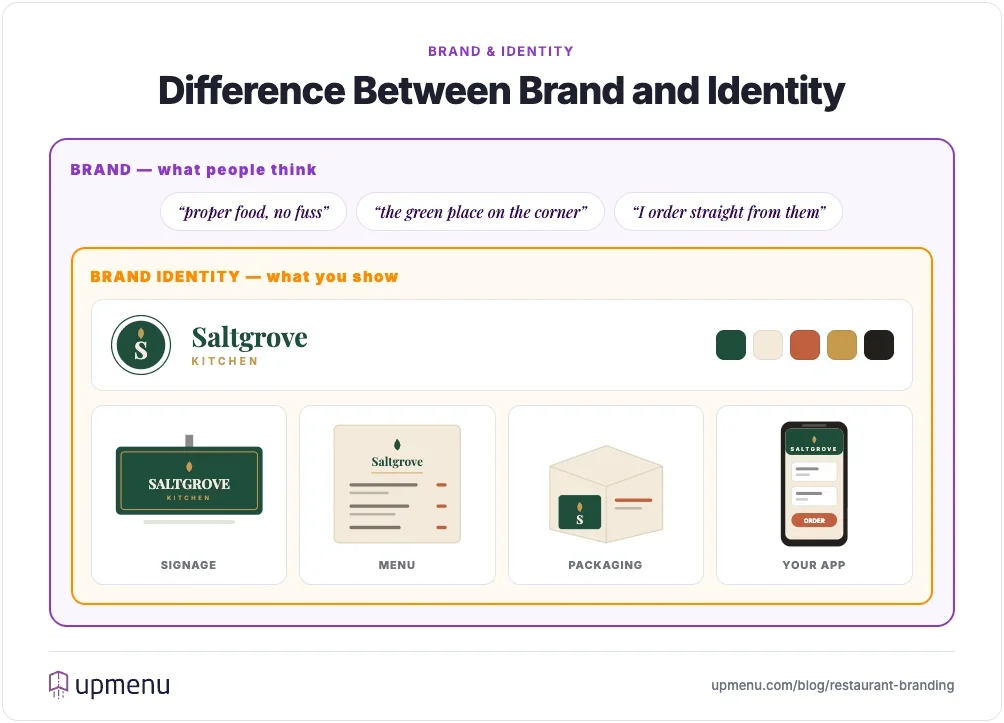 BRAND & IDENTITY

Difference Between Brand and Identity

BRAND — what people think

"proper food, no fuss"

"the green place on the corner"

"I order straight from them"

BRAND IDENTITY — what you show

S

Saltgrove
KITCHEN

SALTGROVE
KITCHEN

SIGNAGE

Saltgrove

MENU

S

PACKAGING

SALTGROVE

ORDER

YOUR APP

upmenu

upmenu.com/blog/restaurant-branding